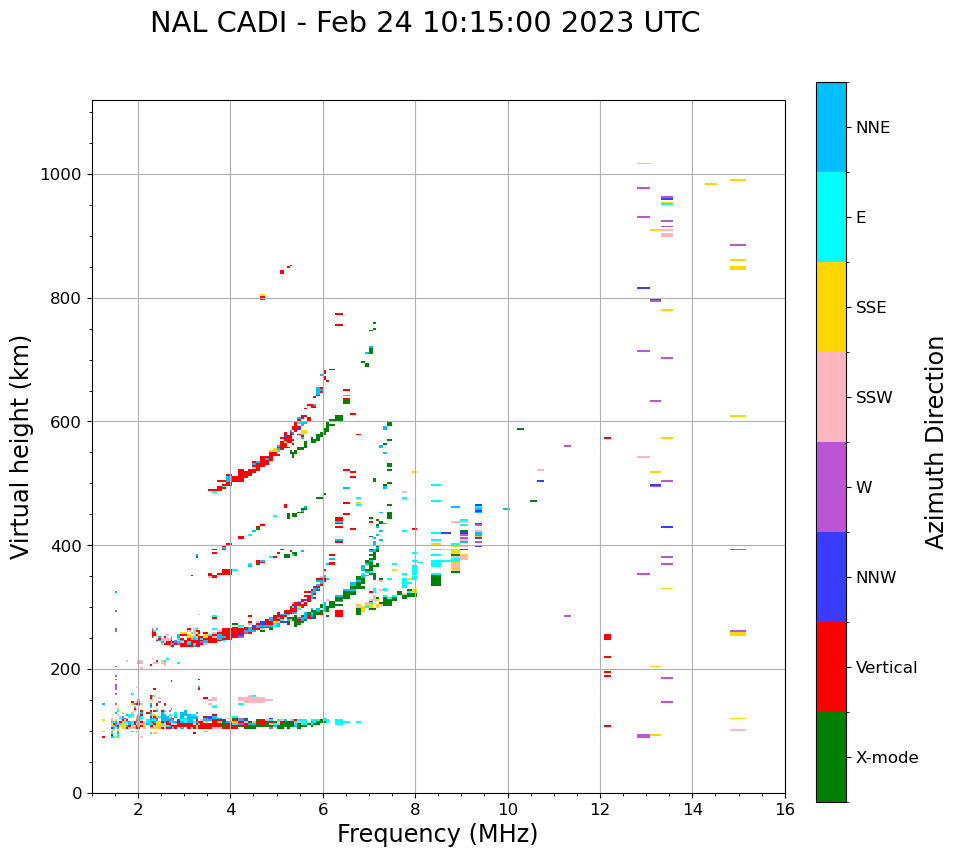 NAL CADI - Feb 24 10:15:00 2023 UTC

Virtual height (km)

1000
800
600
400
200
0

2
4
6
8
10
12
14
16

Frequency (MHz)

NNE
E
SSE
SSW
W
NNW
Vertical
X-mode

Azimuth Direction